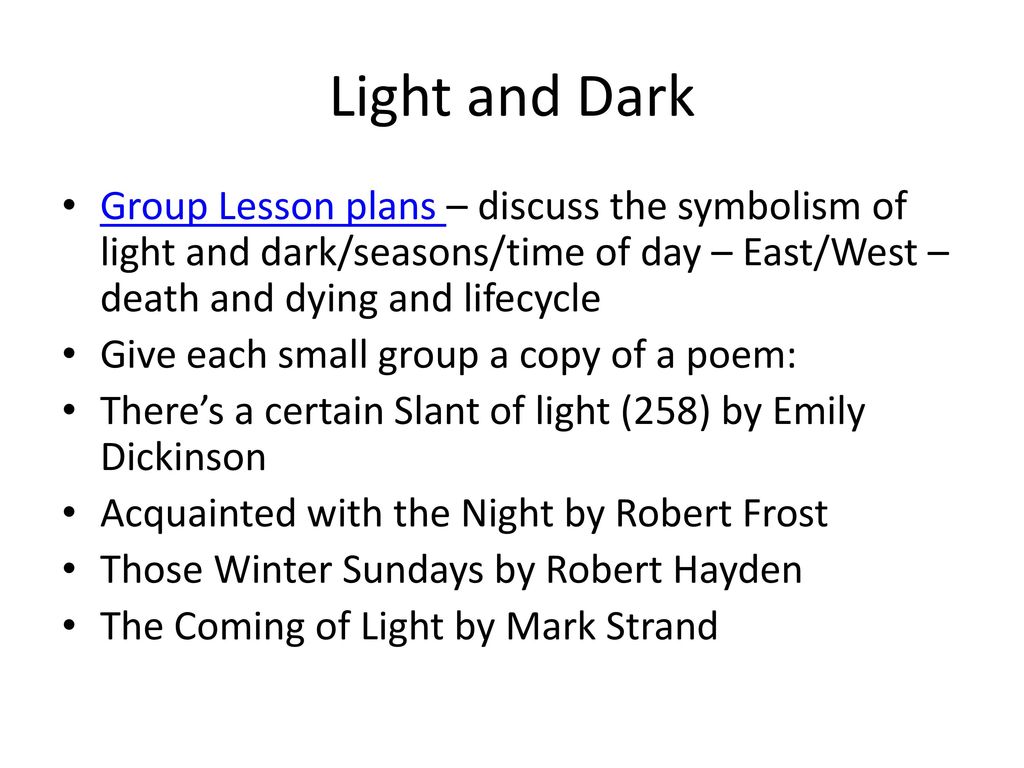 Light and Dark

• Group Lesson plans – discuss the symbolism of light and dark/seasons/time of day – East/West – death and dying and lifecycle
• Give each small group a copy of a poem:
• There’s a certain Slant of light (258) by Emily Dickinson
• Acquainted with the Night by Robert Frost
• Those Winter Sundays by Robert Hayden
• The Coming of Light by Mark Strand